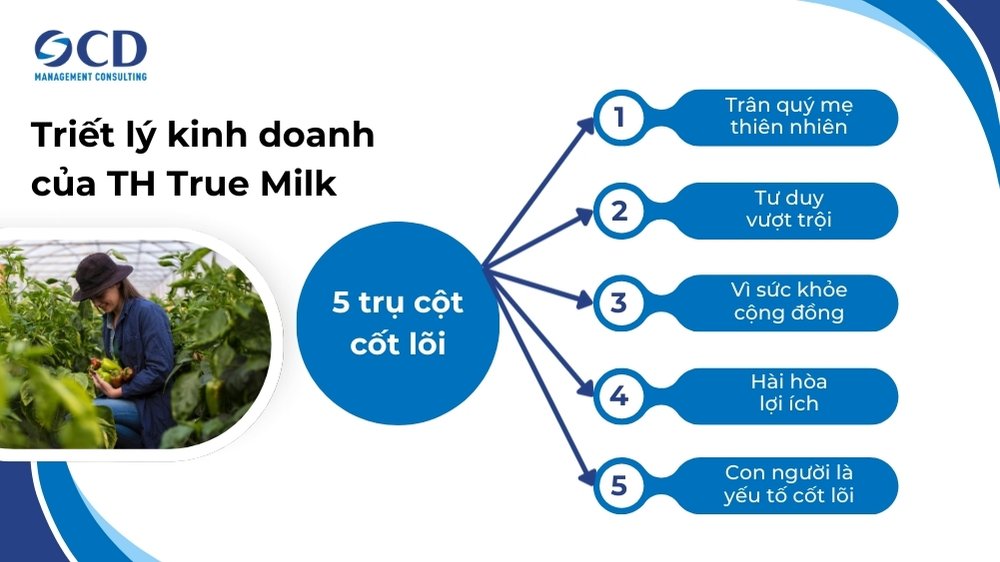 OCD
MANAGEMENT CONSULTING

Triết lý kinh doanh của TH True Milk

5 trụ cột cốt lõi

1 Trân quý mẹ thiên nhiên

2 Tư duy vượt trội

3 Vì sức khỏe cộng đồng

4 Hài hòa lợi ích

5 Con người là yếu tố cốt lõi